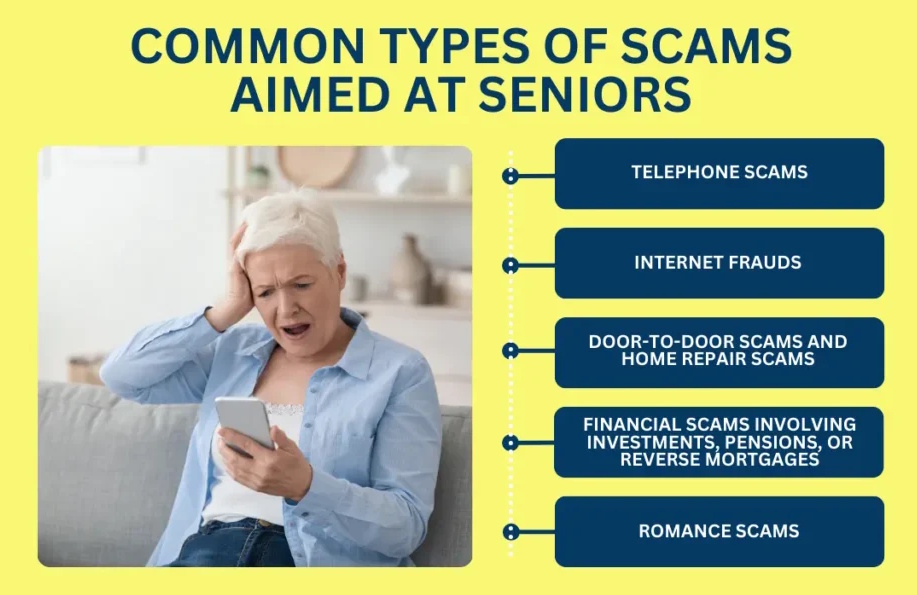 COMMON TYPES OF SCAMS AIMED AT SENIORS

TELEPHONE SCAMS

INTERNET FRAUDS

DOOR-TO-DOOR SCAMS AND HOME REPAIR SCAMS

FINANCIAL SCAMS INVOLVING INVESTMENTS, PENSIONS, OR REVERSE MORTGAGES

ROMANCE SCAMS